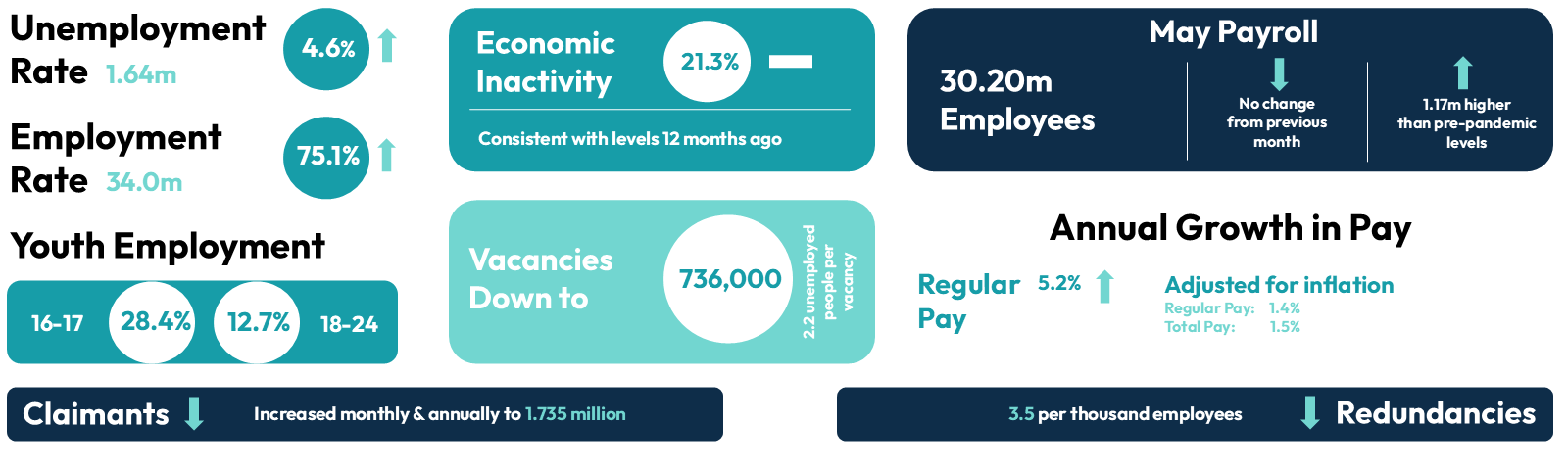 Unemployment Rate 1.64m

4.6%

Employment Rate 34.0m

75.1%

Youth Employment

16-17 28.4% 12.7% 18-24

Economic Inactivity 21.3%

Consistent with levels 12 months ago

Vacancies Down to 736,000

2.2 unemployed people per vacancy

May Payroll

30.20m Employees

No change from previous month

1.17m higher than pre-pandemic levels

Annual Growth in Pay

Regular Pay 5.2%

Adjusted for inflation
Regular Pay: 1.4%
Total Pay: 1.5%

Claimants

Increased monthly & annually to 1.735 million

3.5 per thousand employees

Redundancies